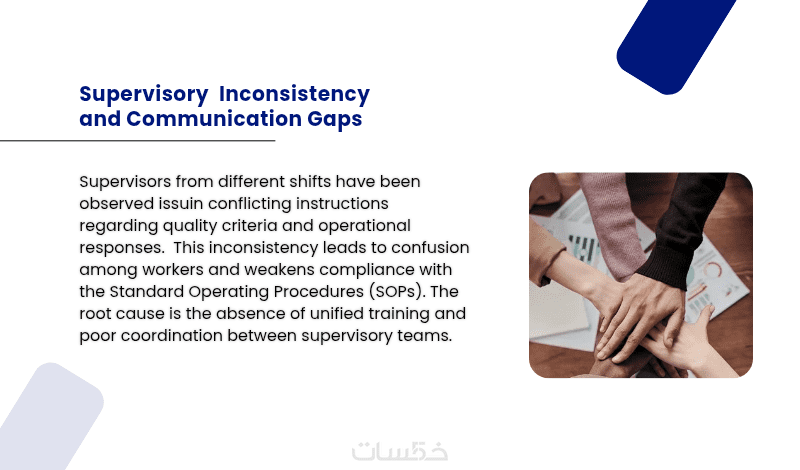 Supervisory Inconsistency and Communication Gaps

Supervisors from different shifts have been observed issuin conflicting instructions regarding quality criteria and operational responses. This inconsistency leads to confusion among workers and weakens compliance with the Standard Operating Procedures (SOPs). The root cause is the absence of unified training and poor coordination between supervisory teams.

خمسات